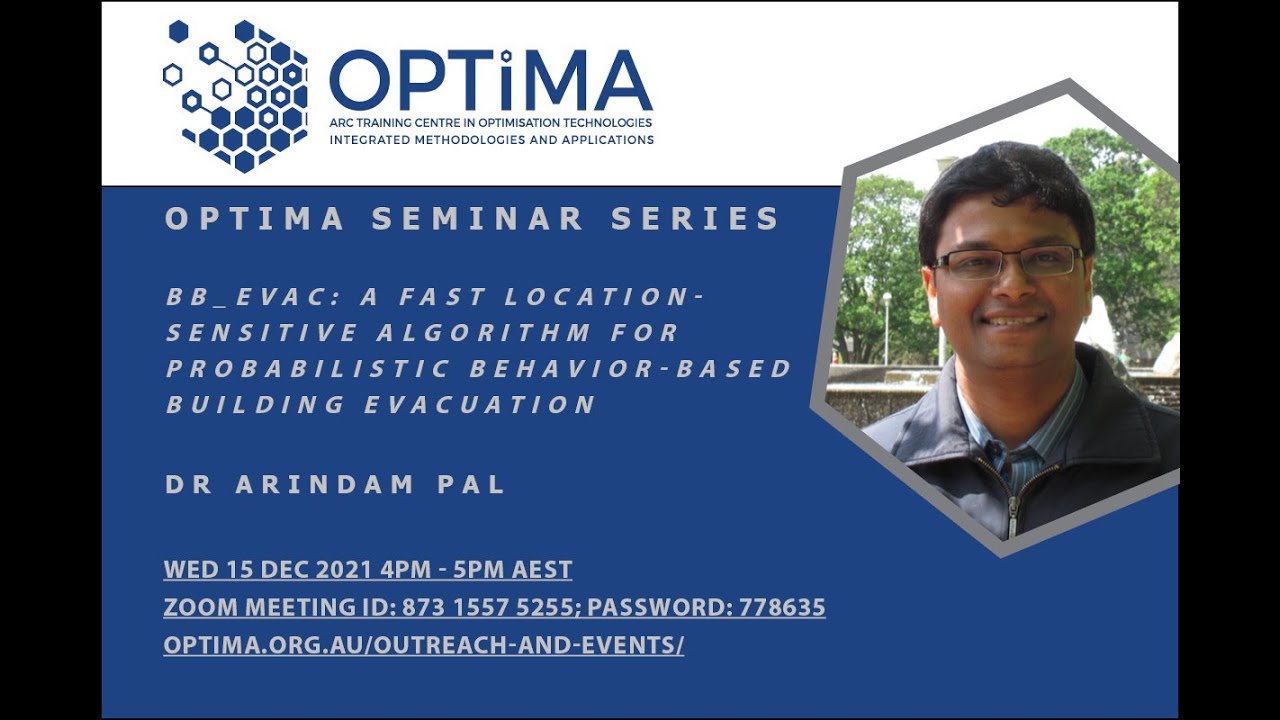 OPTiMA
ARC TRAINING CENTRE IN OPTIMISATION TECHNOLOGIES
INTEGRATED METHODOLOGIES AND APPLICATIONS

OPTIMA SEMINAR SERIES

BB_EVAC: A FAST LOCATION-SENSITIVE ALGORITHM FOR PROBABILISTIC BEHAVIOR-BASED BUILDING EVACUATION

DR ARINDAM PAL

WED 15 DEC 2021 4PM - 5PM AEST
ZOOM MEETING ID: 873 1557 5255; PASSWORD: 778635
OPTIMA.ORG.AU/OUTREACH-AND-EVENTS/